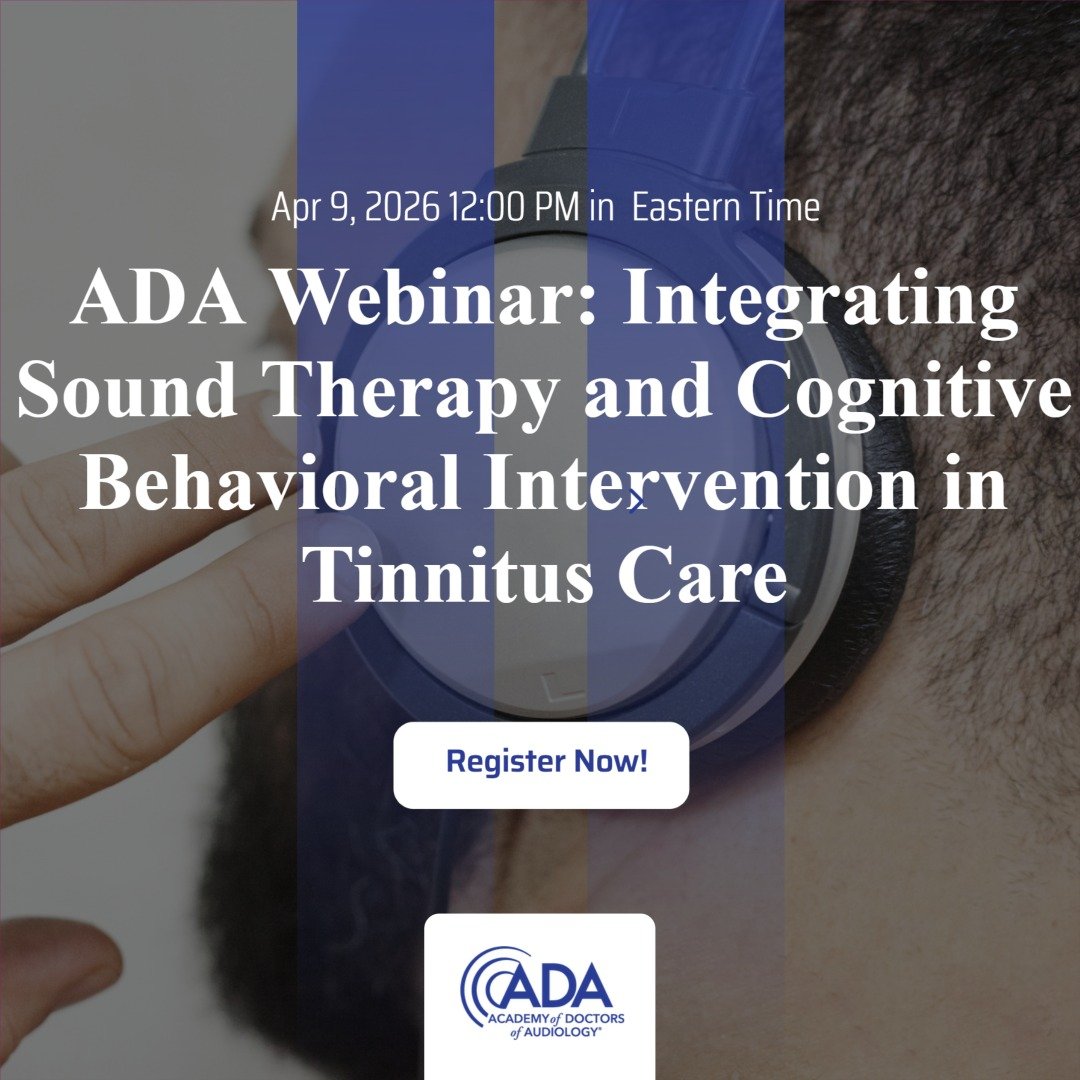 Apr 9, 2026 12:00 PM in Eastern Time

ADA Webinar: Integrating Sound Therapy and Cognitive Behavioral Intervention in Tinnitus Care

Register Now!

ADA
ACADEMY of DOCTORS of AUDIOLOGY®